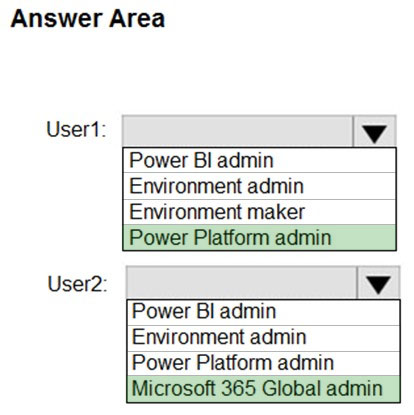 Answer Area

User1:

Power BI admin
Environment admin
Environment maker
Power Platform admin

User2:

Power BI admin
Environment admin
Power Platform admin
Microsoft 365 Global admin